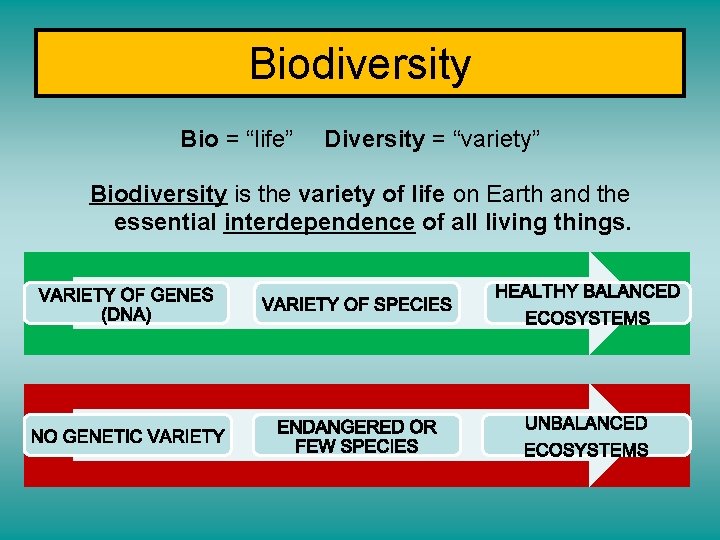 Biodiversity

Bio = “life” Diversity = “variety”

Biodiversity is the variety of life on Earth and the essential interdependence of all living things.

VARIETY OF GENES (DNA)

VARIETY OF SPECIES

HEALTHY BALANCED ECOSYSTEMS

NO GENETIC VARIETY

ENDANGERED OR FEW SPECIES

UNBALANCED ECOSYSTEMS